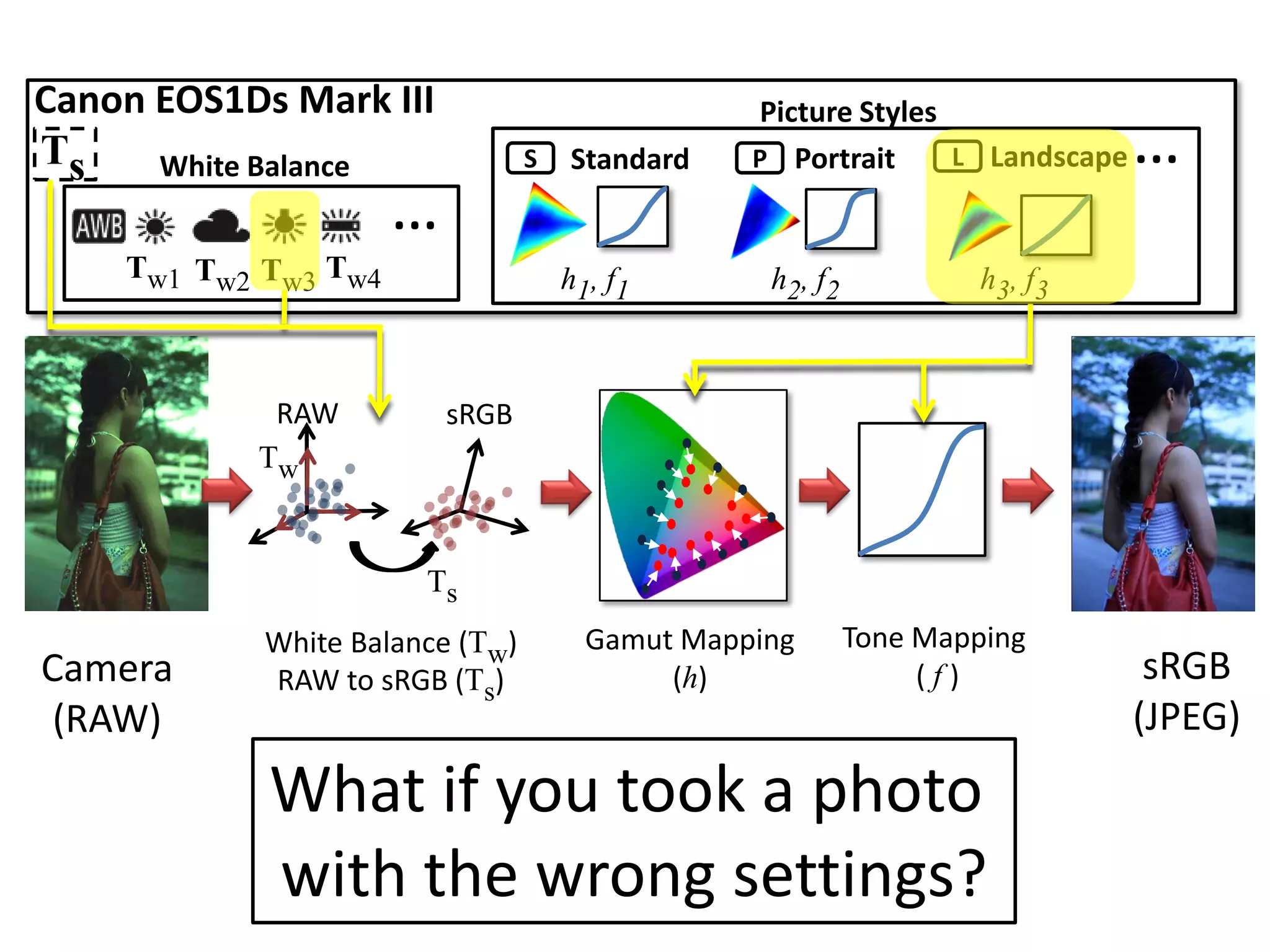 Canon EOS1Ds Mark III

$T_s$

White Balance

AWB

$T_{w1}$ $T_{w2}$ $T_{w3}$ $T_{w4}$ ...

Picture Styles

S Standard

$h_1, f_1$

P Portrait

$h_2, f_2$

L Landscape ...

$h_3, f_3$

RAW

$T_w$

sRGB

$T_s$

Camera (RAW)

White Balance ($T_w$)
RAW to sRGB ($T_s$)

Gamut Mapping
($h$)

Tone Mapping
($f$)

sRGB (JPEG)

What if you took a photo with the wrong settings?